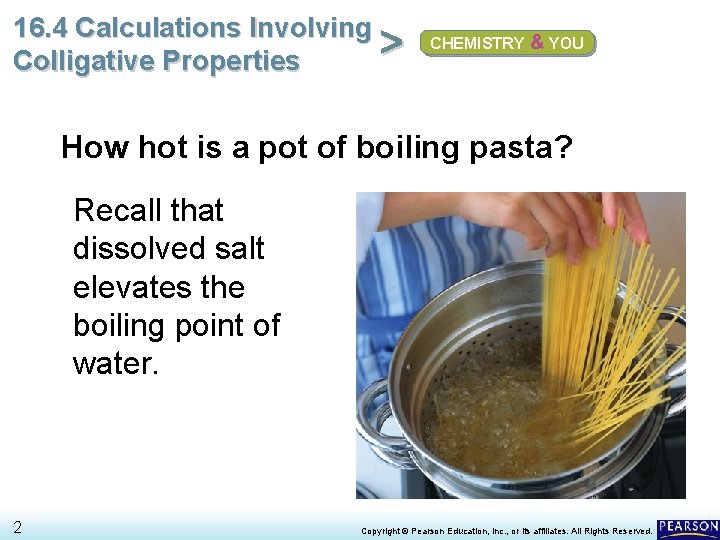 16.4 Calculations Involving Colligative Properties

>

CHEMISTRY & YOU

How hot is a pot of boiling pasta?

Recall that dissolved salt elevates the boiling point of water.

2

Copyright © Pearson Education, Inc., or its affiliates. All Rights Reserved.

PEARSON